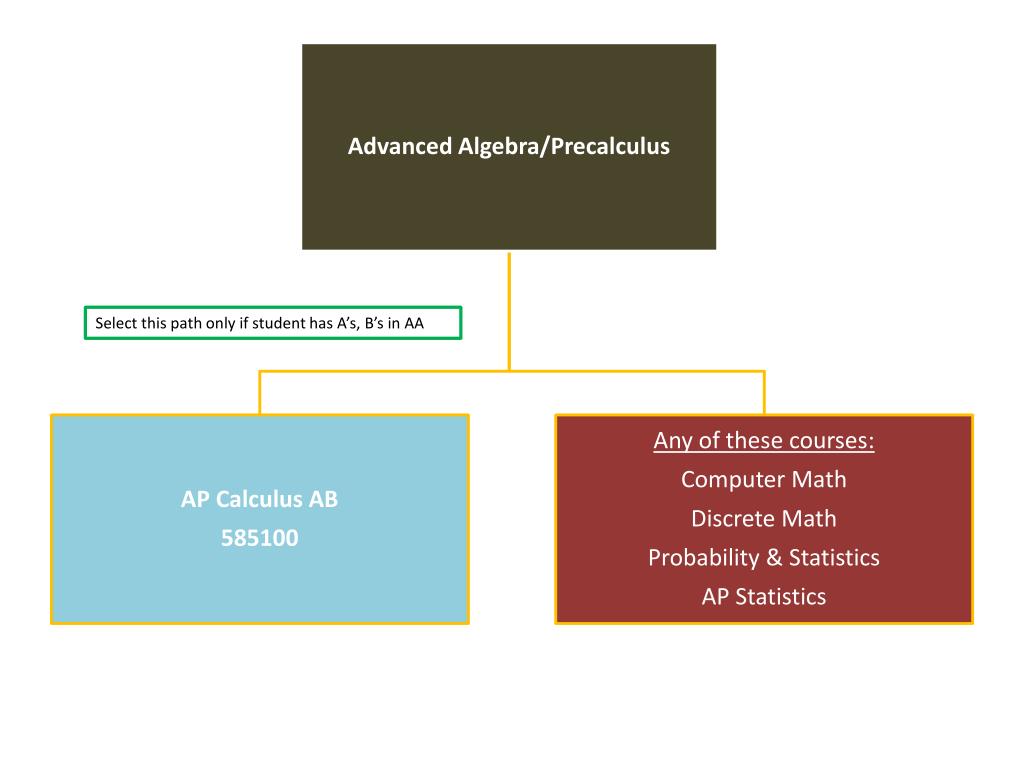 Advanced Algebra/Precalculus

Select this path only if student has A's, B's in AA

AP Calculus AB
585100

Any of these courses:
Computer Math
Discrete Math
Probability & Statistics
AP Statistics